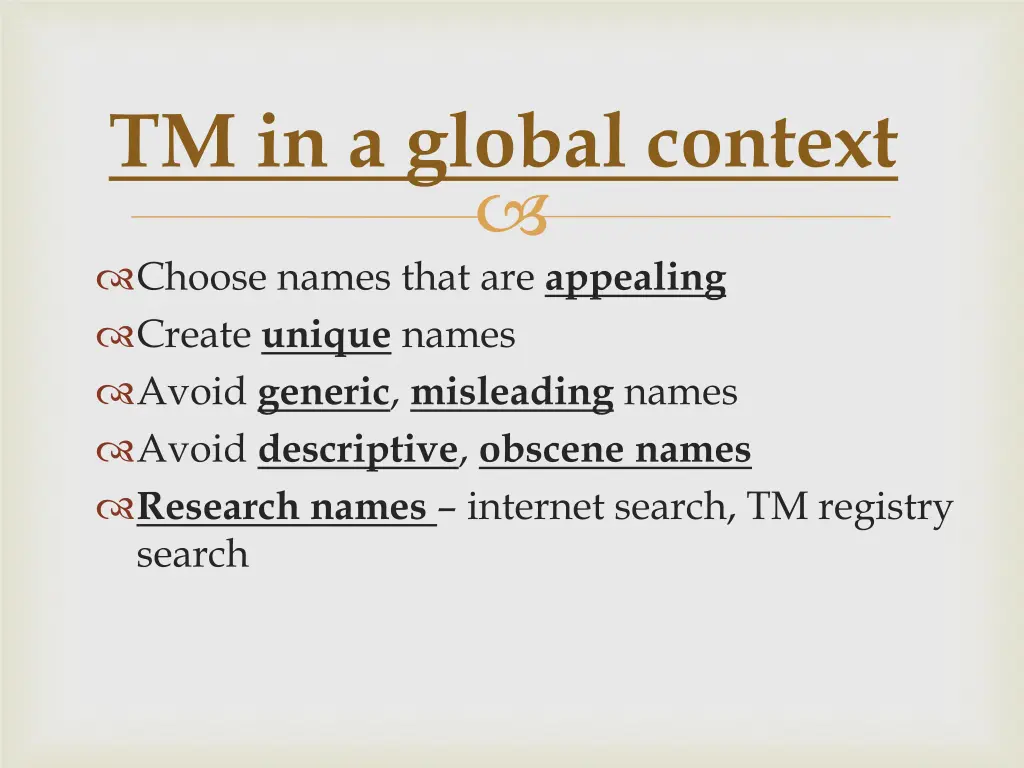 TM in a global context

Choose names that are appealing
Create unique names
Avoid generic, misleading names
Avoid descriptive, obscene names
Research names – internet search, TM registry search